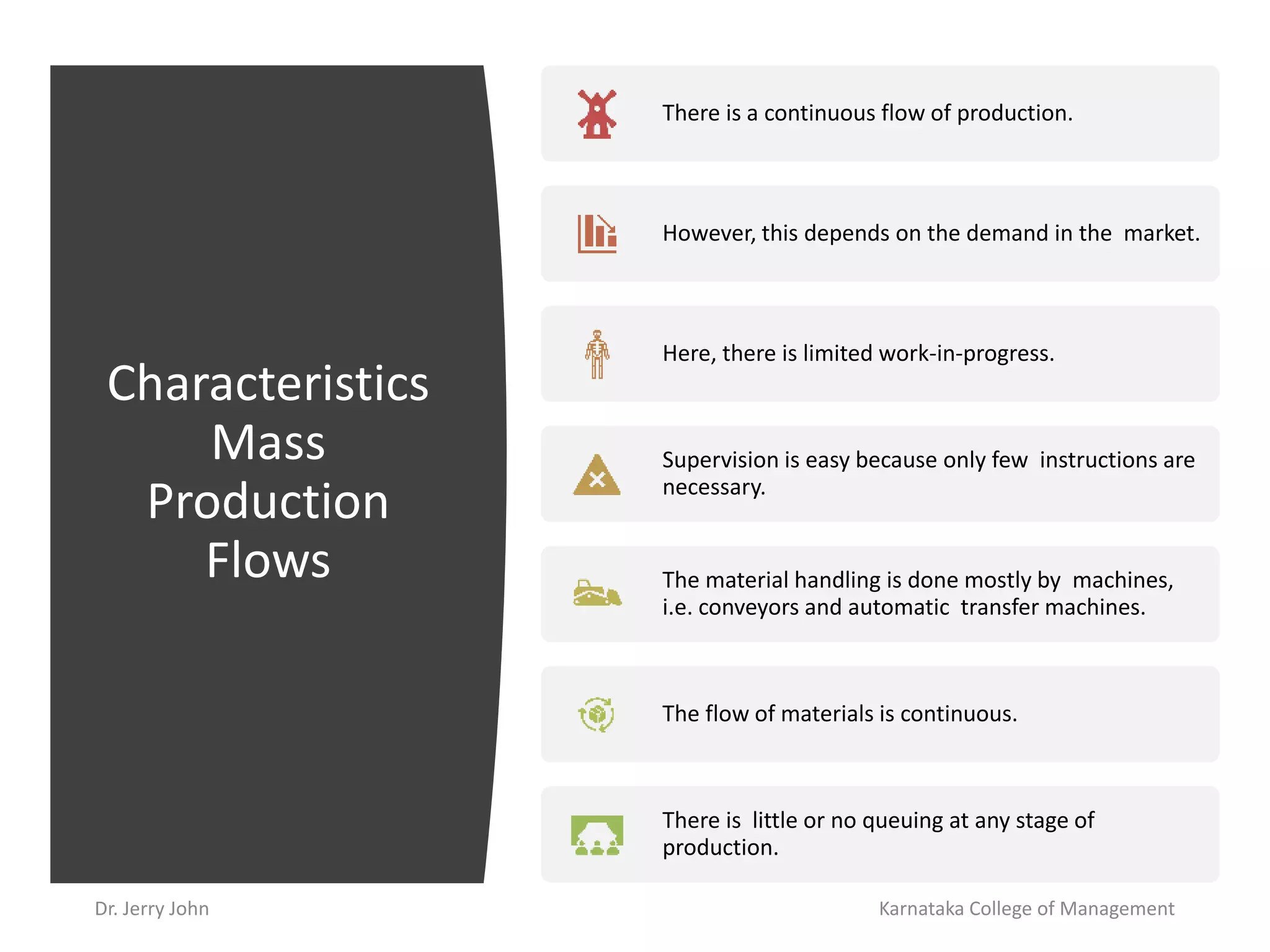 Characteristics Mass Production Flows

There is a continuous flow of production.

However, this depends on the demand in the market.

Here, there is limited work-in-progress.

Supervision is easy because only few instructions are necessary.

The material handling is done mostly by machines, i.e. conveyors and automatic transfer machines.

The flow of materials is continuous.

There is little or no queuing at any stage of production.

Dr. Jerry John

Karnataka College of Management